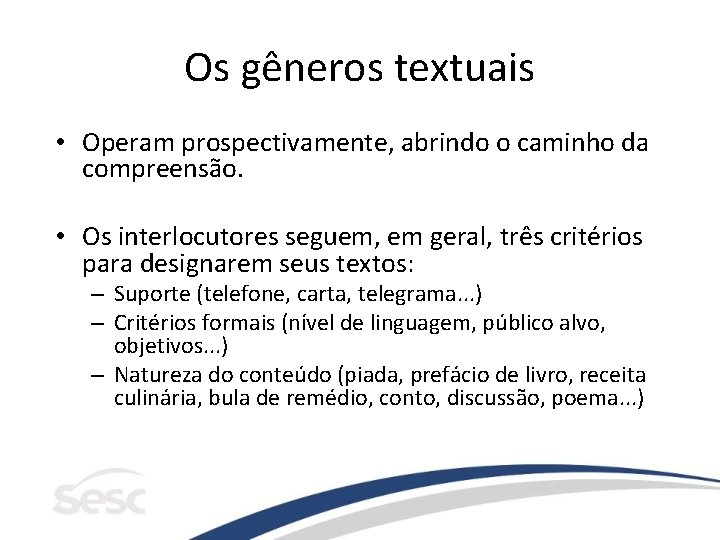 Os gêneros textuais

• Operam prospectivamente, abrindo o caminho da compreensão.

• Os interlocutores seguem, em geral, três critérios para designarem seus textos:
  – Suporte (telefone, carta, telegrama...)
  – Critérios formais (nível de linguagem, público alvo, objetivos...)
  – Natureza do conteúdo (piada, prefácio de livro, receita culinária, bula de remédio, conto, discussão, poema...)

sesc